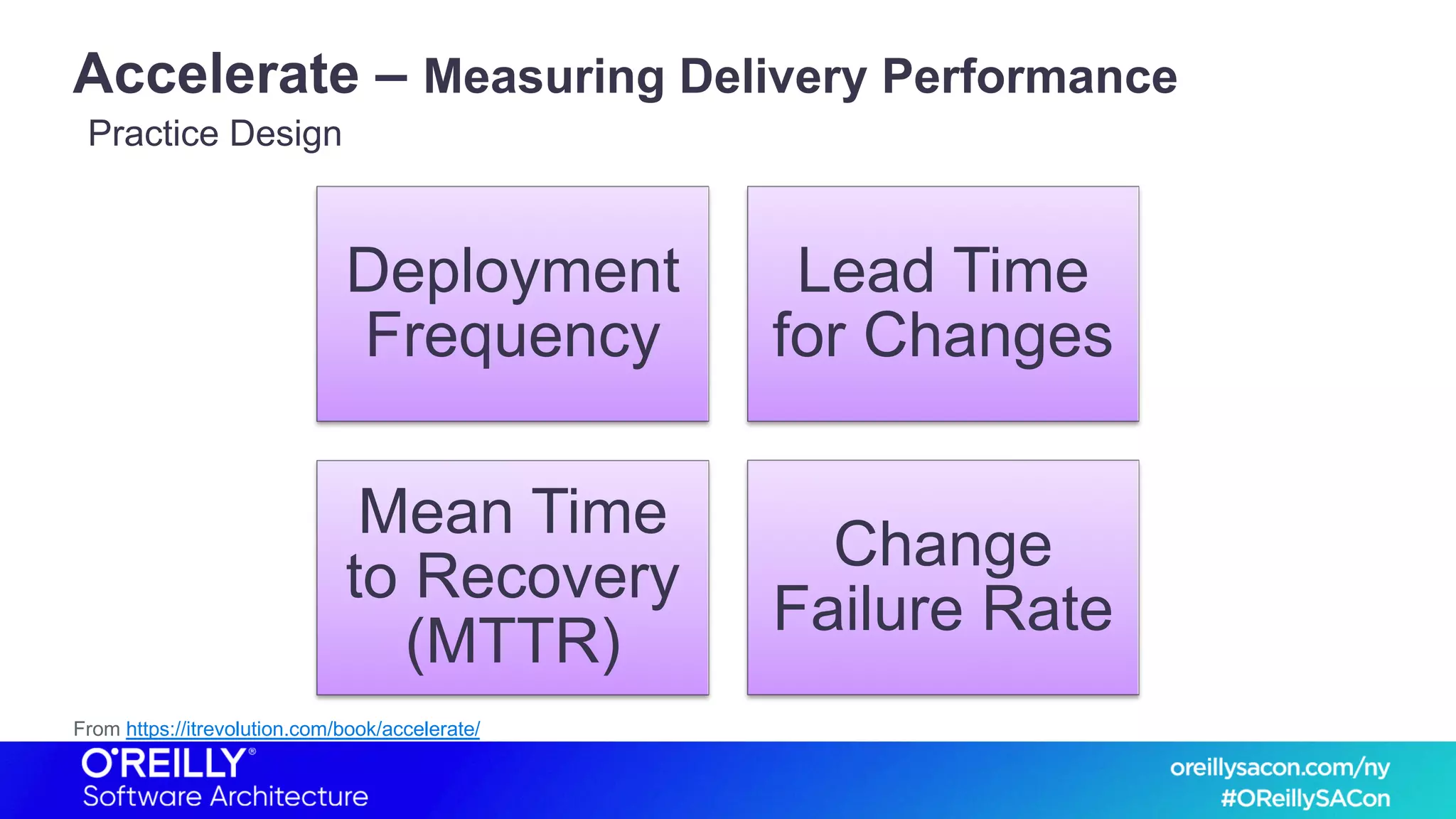 Accelerate – Measuring Delivery Performance
Practice Design

Deployment Frequency

Lead Time for Changes

Mean Time to Recovery (MTTR)

Change Failure Rate

From https://itrevolution.com/book/accelerate/

O'REILLY®
Software Architecture

oreillysacon.com/ny
#OReillySACon